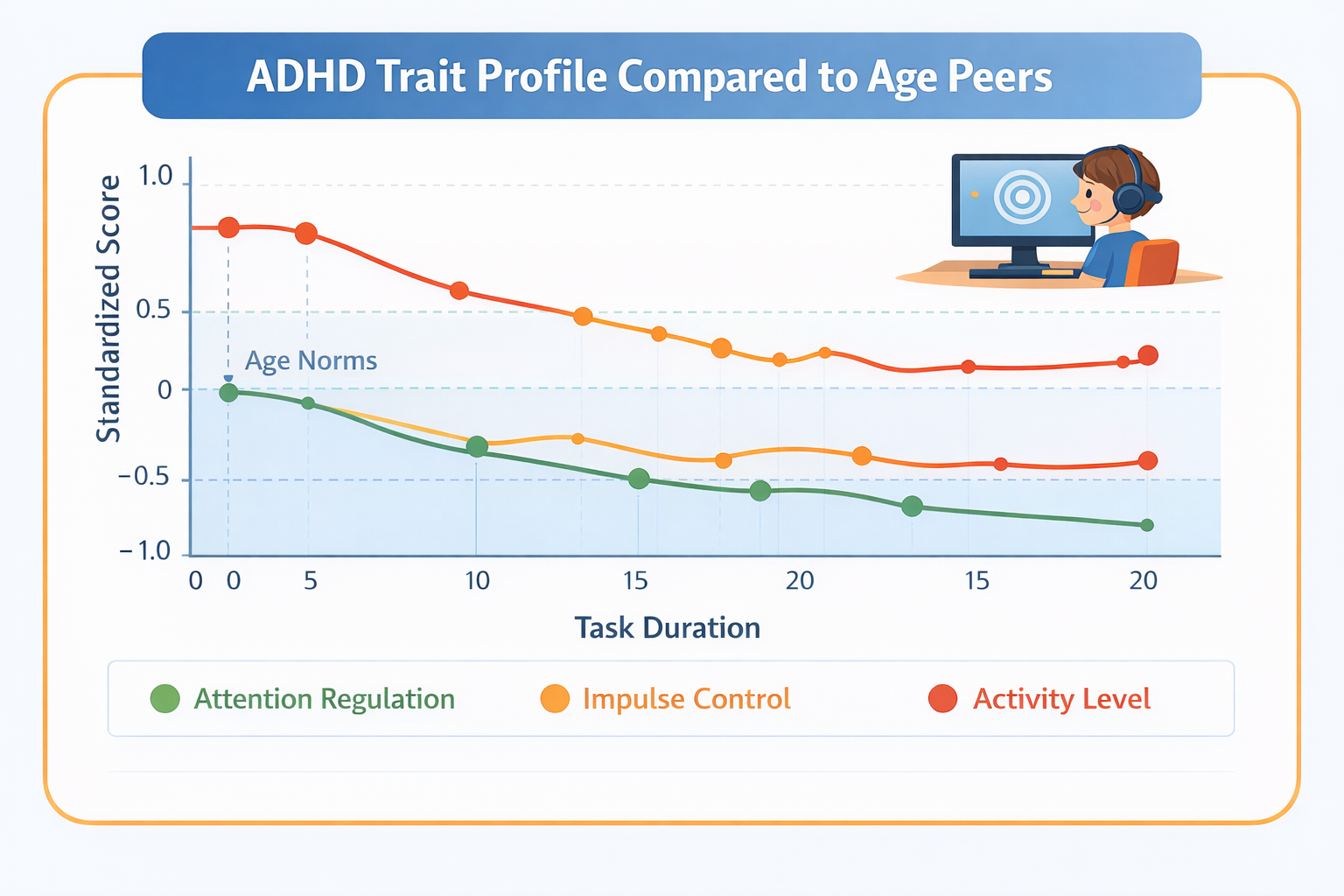 ADHD Trait Profile Compared to Age Peers

Standardized Score

1.0
0.5
0
−0.5
−1.0

Age Norms

0 0 5 10 15 20 15 20

Task Duration

Attention Regulation
Impulse Control
Activity Level